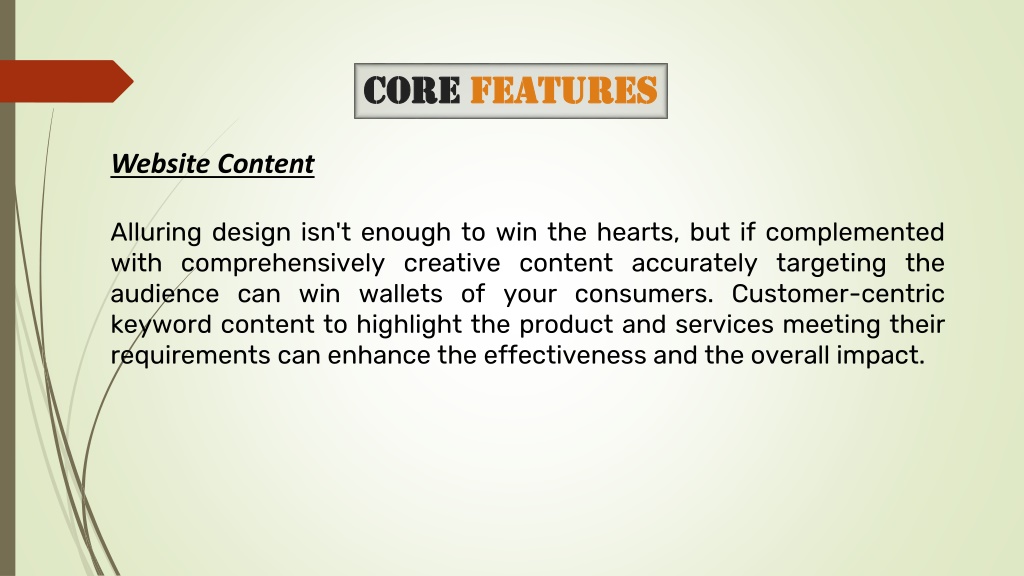 CORE FEATURES

Website Content

Alluring design isn't enough to win the hearts, but if complemented with comprehensively creative content accurately targeting the audience can win wallets of your consumers. Customer-centric keyword content to highlight the product and services meeting their requirements can enhance the effectiveness and the overall impact.